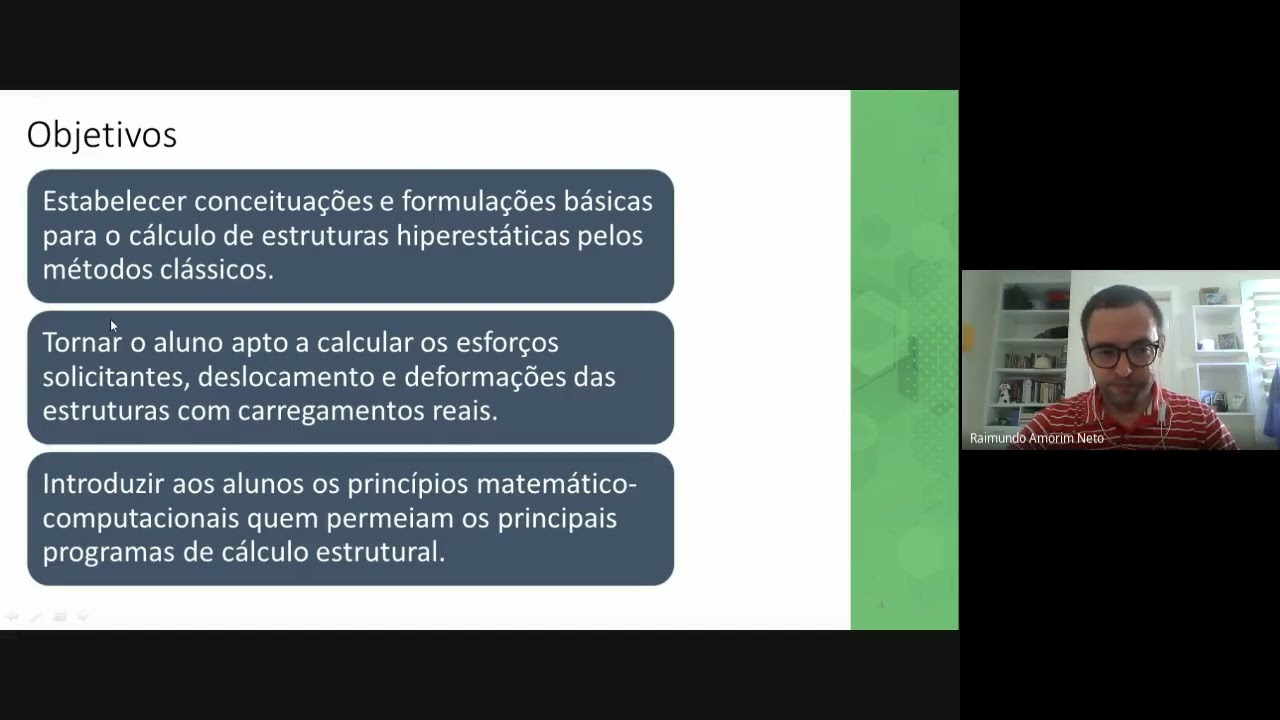 Objetivos

Estabelecer conceituações e formulações básicas para o cálculo de estruturas hiperestáticas pelos métodos clássicos.

Tornar o aluno apto a calcular os esforços solicitantes, deslocamento e deformações das estruturas com carregamentos reais.

Introduzir aos alunos os princípios matemático-computacionais quem permeiam os principais programas de cálculo estrutural.

Raimundo Amorim Neto